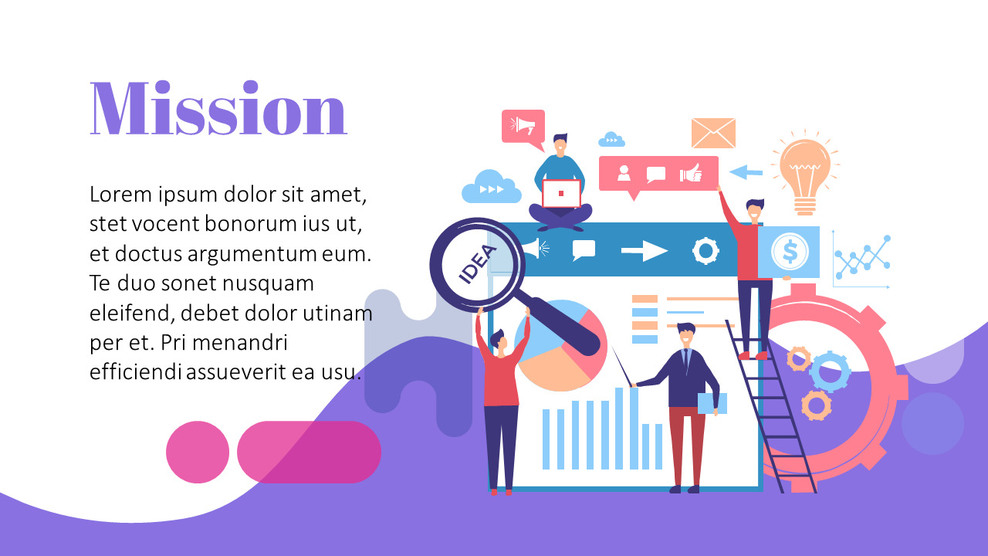 Mission

Lorem ipsum dolor sit amet, stet vocent bonorum ius ut, et doctus argumentum eum. Te duo sonet nusquam eleifend, debet dolor utinam per et. Pri menandri efficiendi assueverit ea usu.

IDEA

$